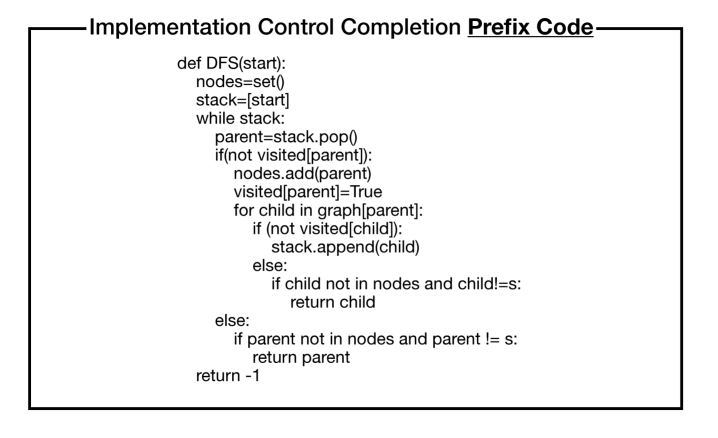 Implementation Control Completion Prefix Code

def DFS(start):
    nodes=set()
    stack=[start]
    while stack:
        parent=stack.pop()
        if(not visited[parent]):
            nodes.add(parent)
            visited[parent]=True
            for child in graph[parent]:
                if (not visited[child]):
                    stack.append(child)
                else:
                    if child not in nodes and child!=s:
                        return child
        else:
            if parent not in nodes and parent != s:
                return parent
    return -1